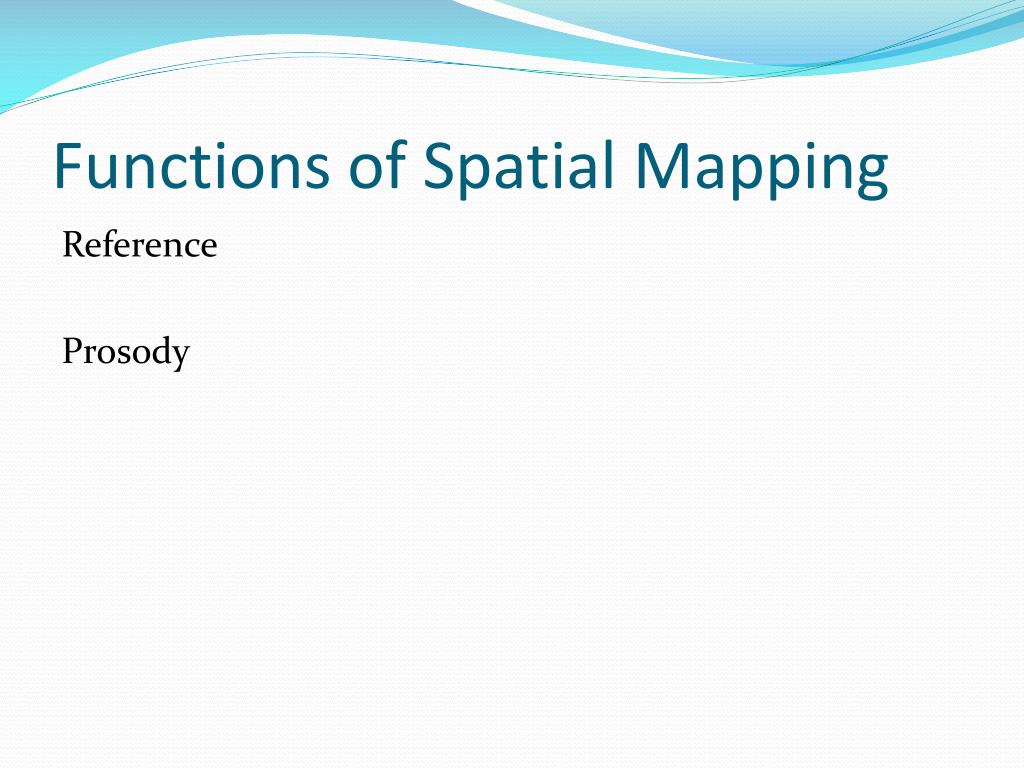 Functions of Spatial Mapping

Reference

Prosody